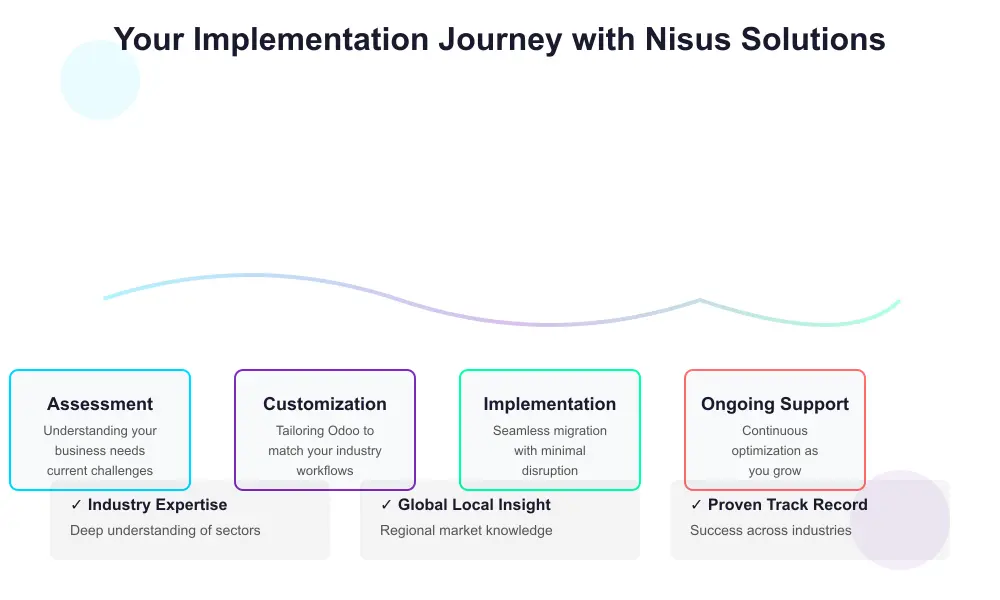 Your Implementation Journey with Nisus Solutions

Assessment
Understanding your business needs current challenges

Customization
Tailoring Odoo to match your industry workflows

Implementation
Seamless migration with minimal disruption

Ongoing Support
Continuous optimization as you grow

✓ Industry Expertise
Deep understanding of sectors

✓ Global Local Insight
Regional market knowledge

✓ Proven Track Record
Success across industries